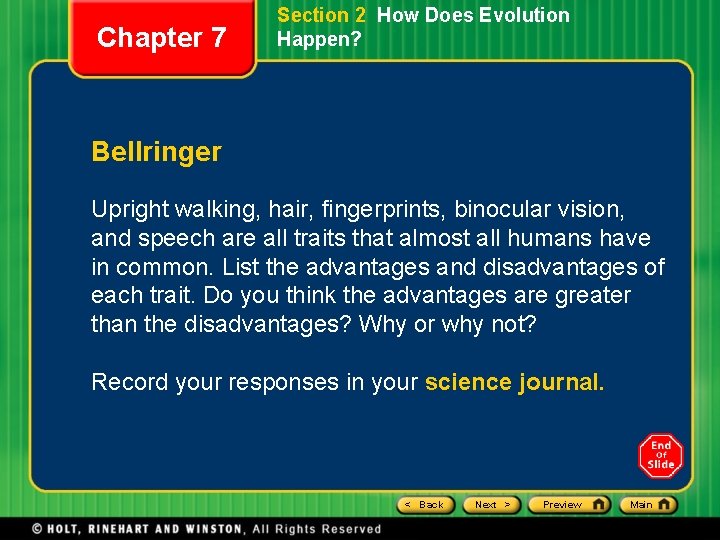 Chapter 7

Section 2 How Does Evolution Happen?

Bellringer

Upright walking, hair, fingerprints, binocular vision, and speech are all traits that almost all humans have in common. List the advantages and disadvantages of each trait. Do you think the advantages are greater than the disadvantages? Why or why not?

Record your responses in your science journal.

End of Slide

< Back Next > Preview Main

© HOLT, RINEHART AND WINSTON, All Rights Reserved